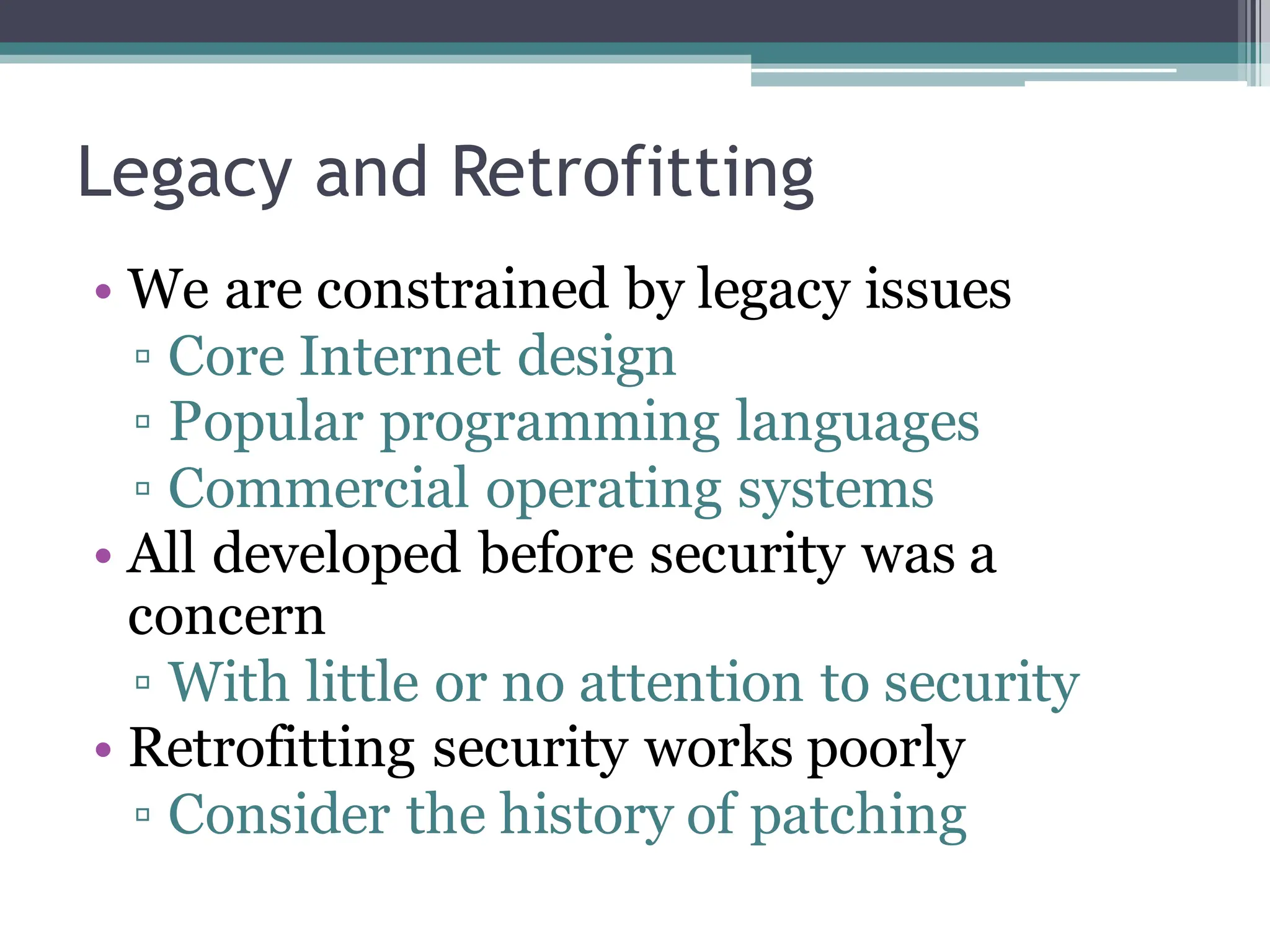 Legacy and Retrofitting

• We are constrained by legacy issues
▫ Core Internet design
▫ Popular programming languages
▫ Commercial operating systems
• All developed before security was a concern
▫ With little or no attention to security
• Retrofitting security works poorly
▫ Consider the history of patching